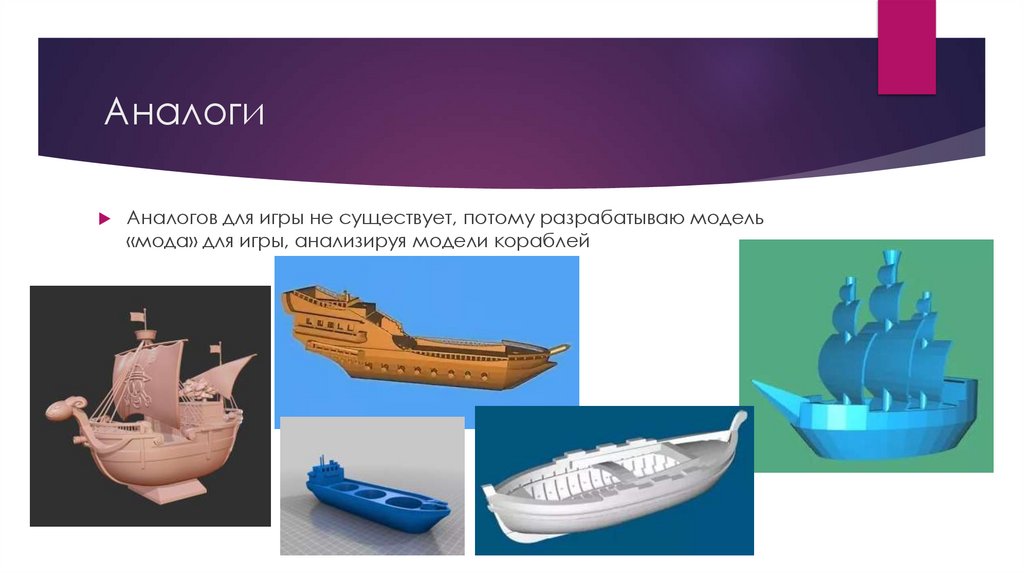 Аналоги

Аналогов для игры не существует, потому разрабатываю модель «мода» для игры, анализируя модели кораблей